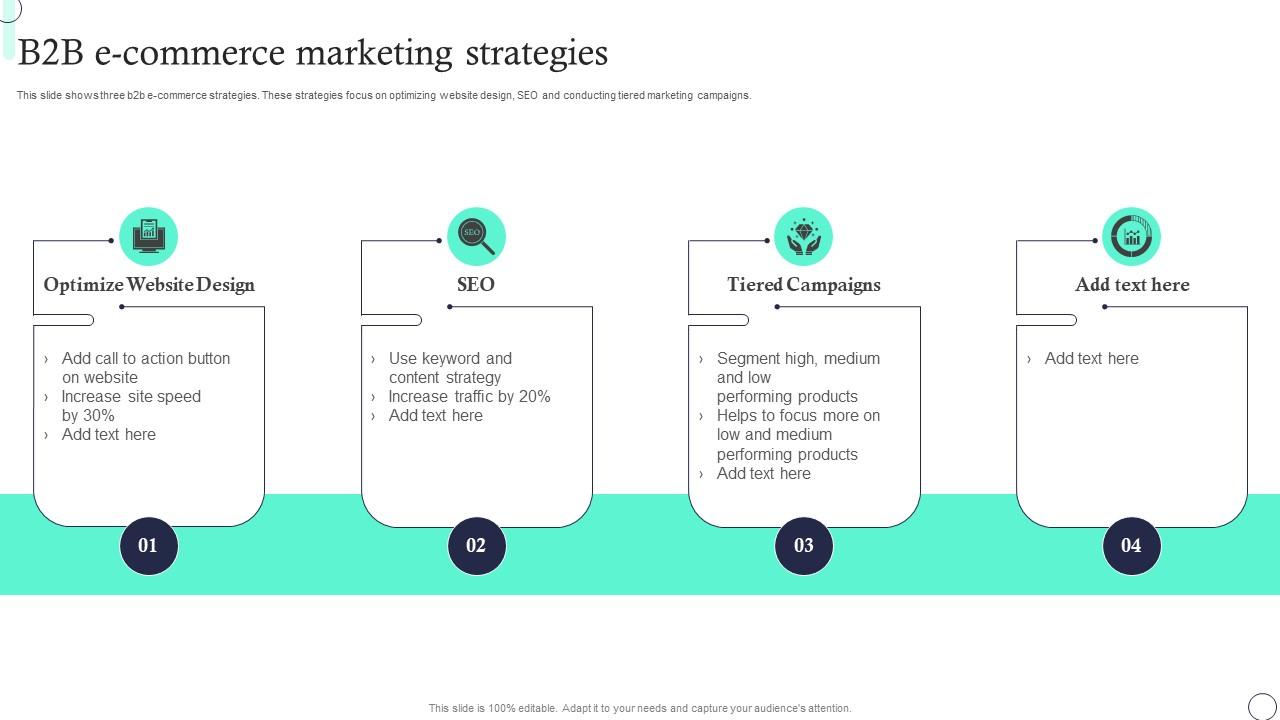 B2B e-commerce marketing strategies

This slide shows three b2b e-commerce strategies. These strategies focus on optimizing website design, SEO and conducting tiered marketing campaigns.

SEO

Optimize Website Design

› Add call to action button on website
› Increase site speed by 30%
› Add text here

01

SEO

› Use keyword and content strategy
› Increase traffic by 20%
› Add text here

02

Tiered Campaigns

› Segment high, medium and low performing products
› Helps to focus more on low and medium performing products
› Add text here

03

Add text here

› Add text here

04

This slide is 100% editable. Adapt it to your needs and capture your audience's attention.